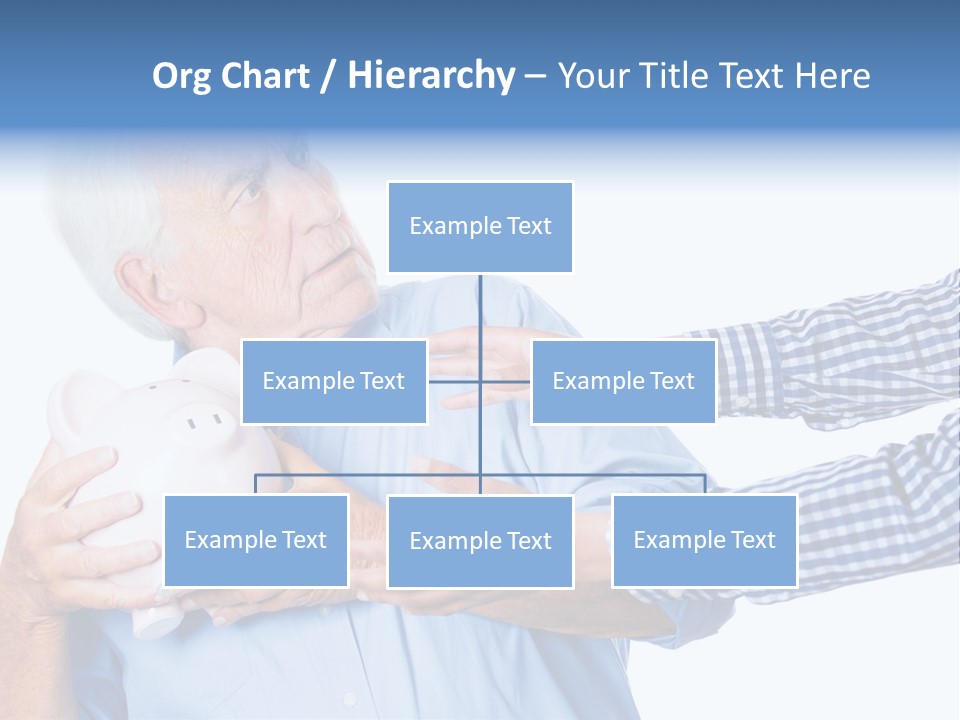 Org Chart / Hierarchy – Your Title Text Here

Example Text

Example Text

Example Text

Example Text

Example Text

Example Text